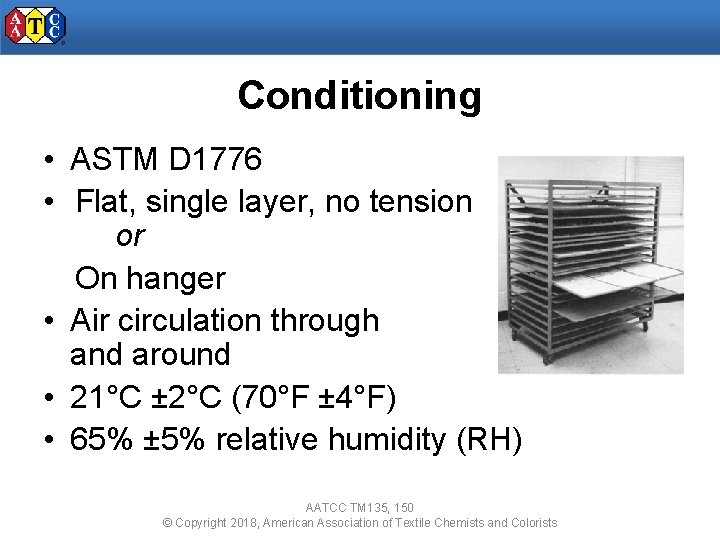 AATCC

Conditioning

• ASTM D1776
• Flat, single layer, no tension
or
On hanger
• Air circulation through and around
• 21°C ±2°C (70°F ±4°F)
• 65% ±5% relative humidity (RH)

AATCC TM135, 150
© Copyright 2018, American Association of Textile Chemists and Colorists